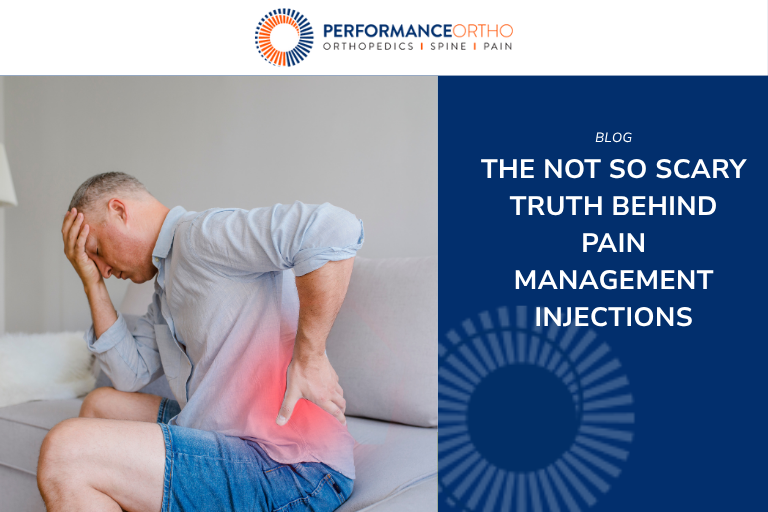 PERFORMANCEORTHO
ORTHOPEDICS | SPINE | PAIN

BLOG

THE NOT SO SCARY TRUTH BEHIND PAIN MANAGEMENT INJECTIONS